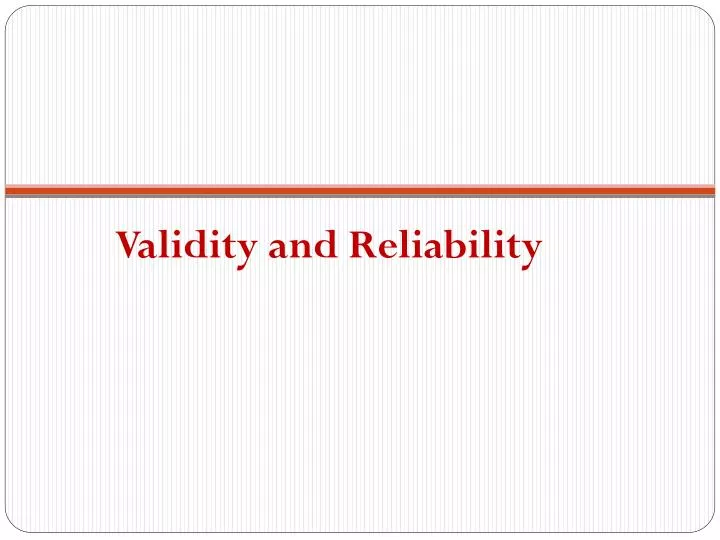 Validity and Reliability